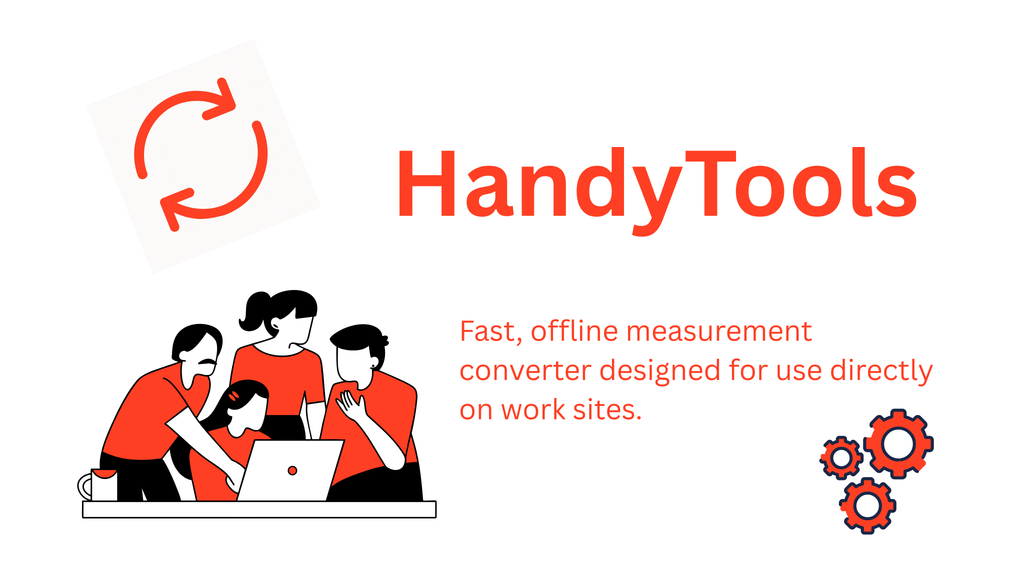 HandyTools

Fast, offline measurement converter designed for use directly on work sites.